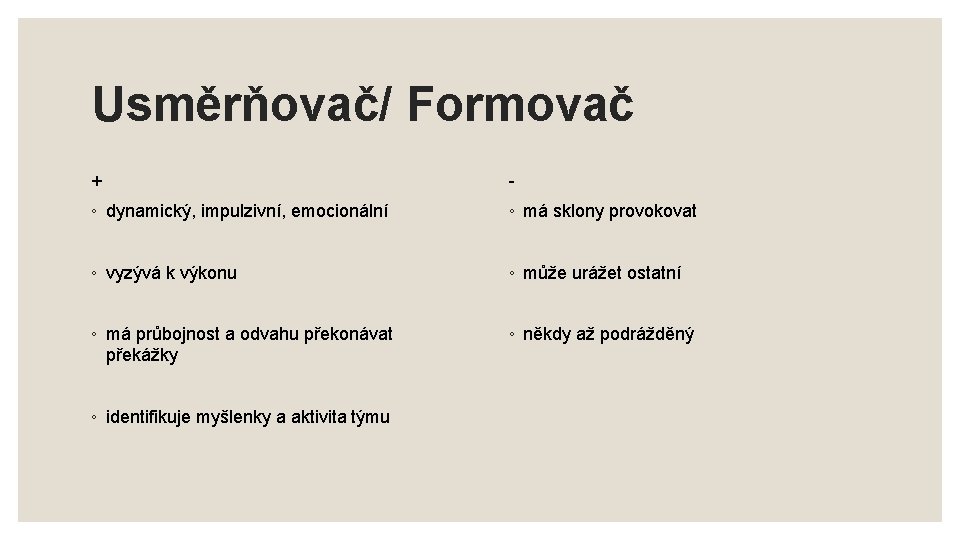 Usměrňovač/ Formovač

+

◦ dynamický, impulzivní, emocionální

◦ vyzývá k výkonu

◦ má průbojnost a odvahu překonávat překážky

◦ identifikuje myšlenky a aktivita týmu

-

◦ má sklony provokovat

◦ může urážet ostatní

◦ někdy až podrážděný